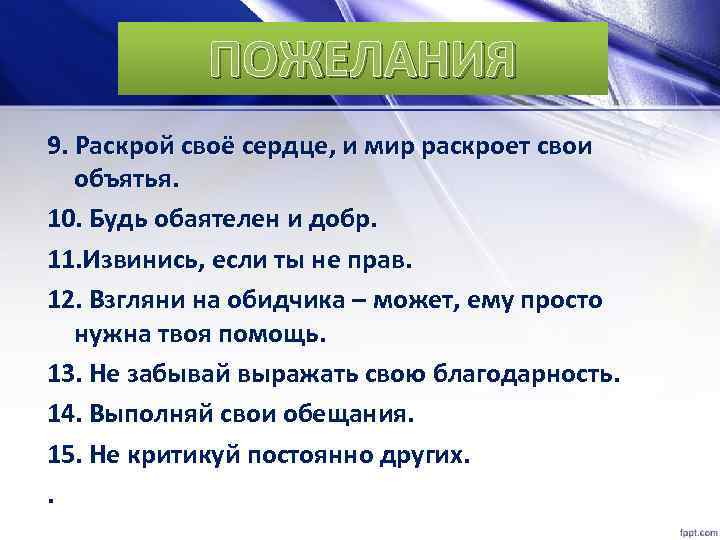 ПОЖЕЛАНИЯ

9. Раскрой своё сердце, и мир раскроет свои объятья.

10. Будь обаятелен и добр.

11.Извинись, если ты не прав.

12. Взгляни на обидчика – может, ему просто нужна твоя помощь.

13. Не забывай выражать свою благодарность.

14. Выполняй свои обещания.

15. Не критикуй постоянно других.

.

fppt.com